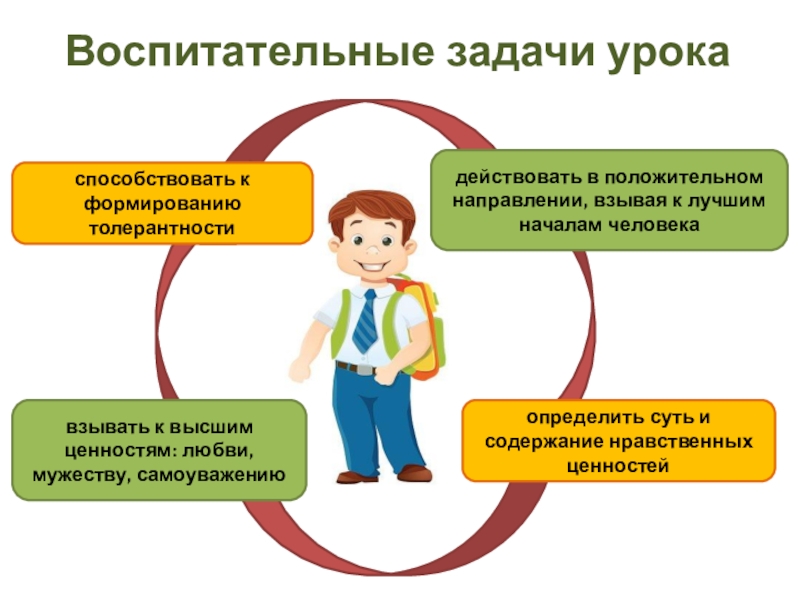 Воспитательные задачи урока

способствовать к формированию толерантности

действовать в положительном направлении, взывая к лучшим началам человека

взывать к высшим ценностям: любви, мужеству, самоуважению

определить суть и содержание нравственных ценностей